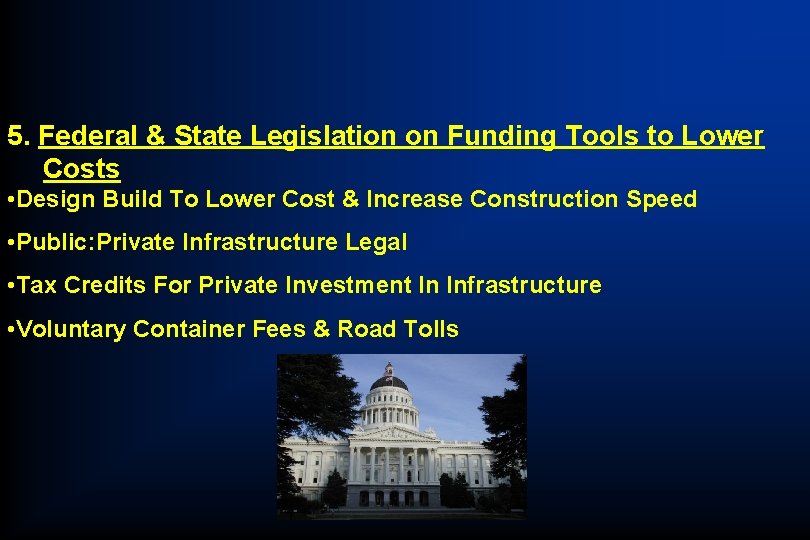 5. Federal & State Legislation on Funding Tools to Lower Costs

•Design Build To Lower Cost & Increase Construction Speed

•Public:Private Infrastructure Legal

•Tax Credits For Private Investment In Infrastructure

•Voluntary Container Fees & Road Tolls